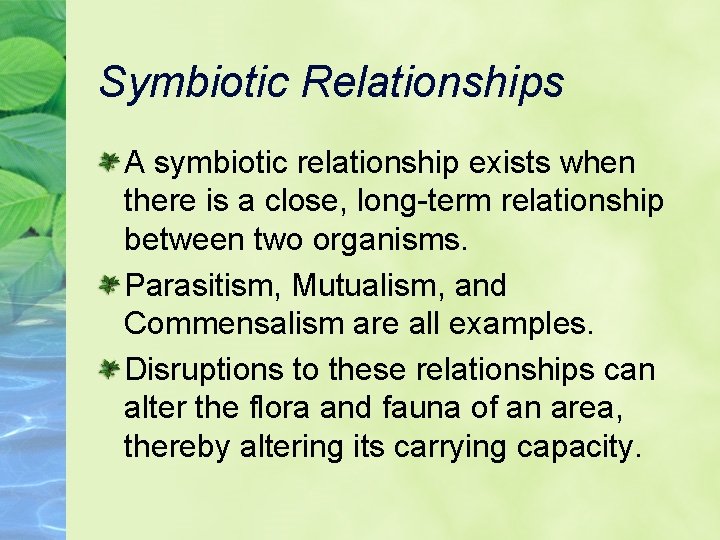 Symbiotic Relationships

A symbiotic relationship exists when there is a close, long-term relationship between two organisms.

Parasitism, Mutualism, and Commensalism are all examples.

Disruptions to these relationships can alter the flora and fauna of an area, thereby altering its carrying capacity.